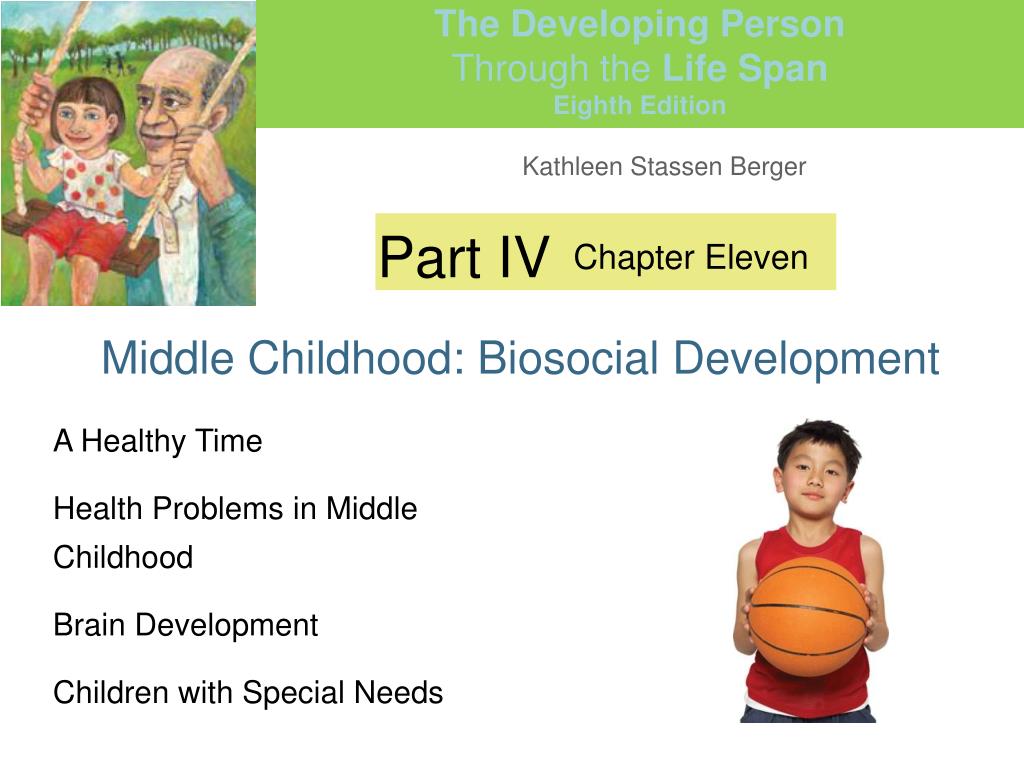 The Developing Person
Through the Life Span
Eighth Edition

Kathleen Stassen Berger

Part IV Chapter Eleven

Middle Childhood: Biosocial Development

A Healthy Time

Health Problems in Middle Childhood

Brain Development

Children with Special Needs